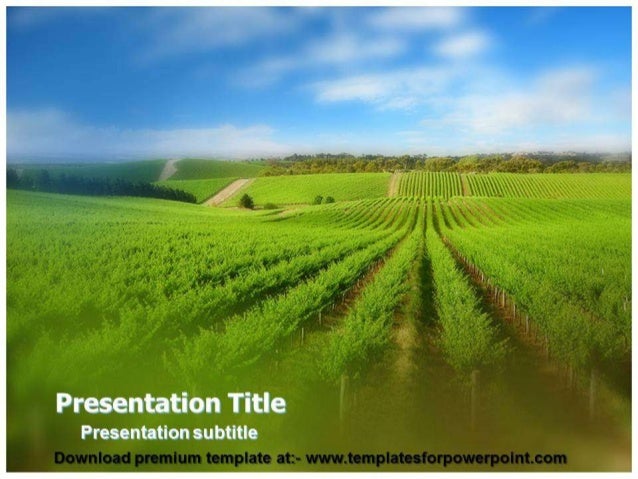 Presentation Title
Presentation subtitle
Download premium template at:- www.templatesforpowerpoint.com